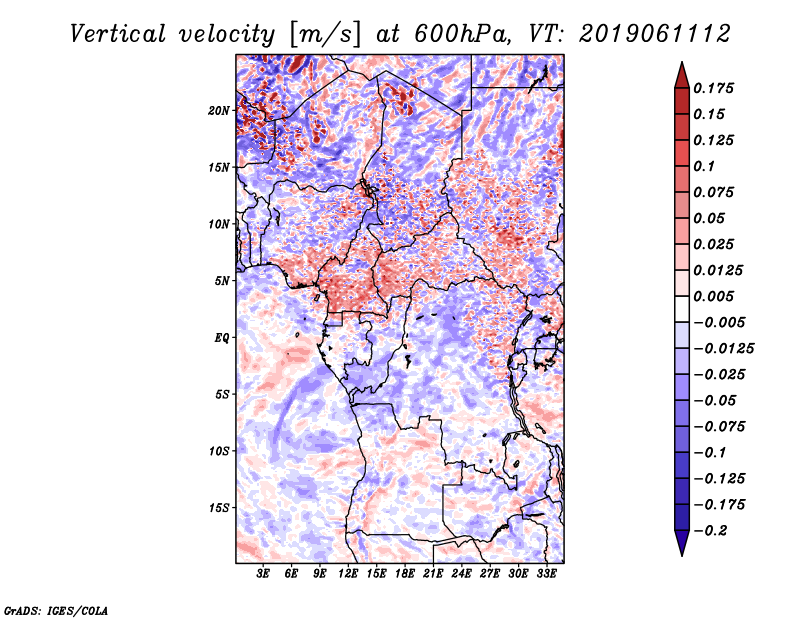 Vertical velocity [m/s] at 600hPa, VT: 2019061112

20N
15N
10N
5N
EQ
5S
10S
15S

3E 6E 9E 12E 15E 18E 21E 24E 27E 30E 33E

0.175
0.15
0.125
0.1
0.075
0.05
0.025
0.0125
0.005
−0.005
−0.0125
−0.025
−0.05
−0.075
−0.1
−0.125
−0.175
−0.2

GrADS: IGES/COLA